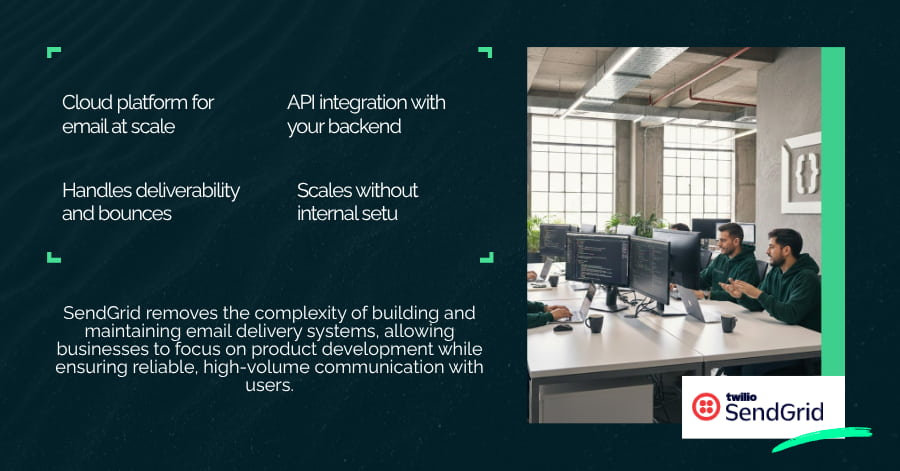 Cloud platform for email at scale

API integration with your backend

Handles deliverability and bounces

Scales without internal setu

SendGrid removes the complexity of building and maintaining email delivery systems, allowing businesses to focus on product development while ensuring reliable, high-volume communication with users.

{}

twilio SendGrid